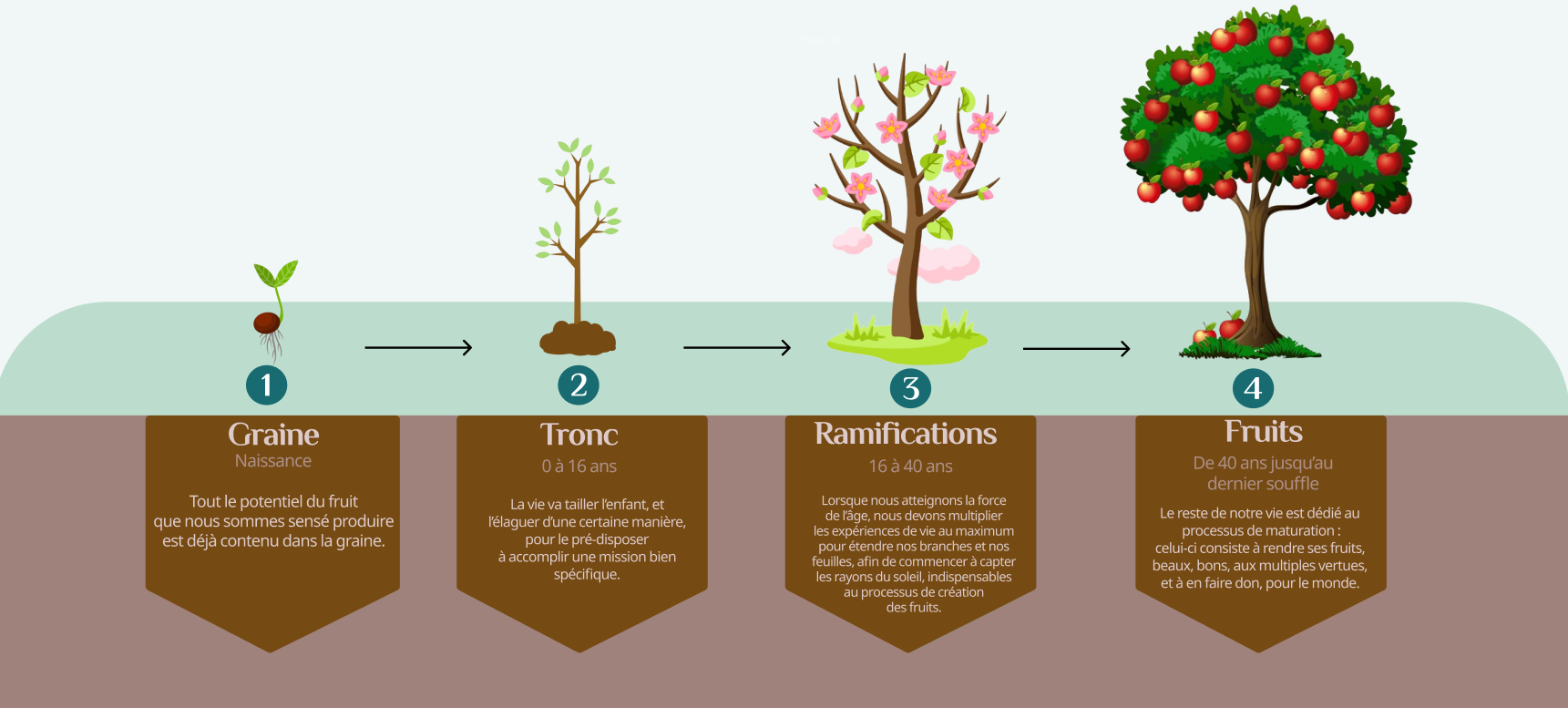 1

Graine
Naissance

Tout le potentiel du fruit que nous sommes sensé produire est déjà contenu dans la graine.

2

Tronc
0 à 16 ans

La vie va tailler l'enfant, et l'élaguer d'une certaine manière, pour le pré-disposer à accomplir une mission bien spécifique.

3

Ramifications
16 à 40 ans

Lorsque nous atteignons la force de l'âge, nous devons multiplier les expériences de vie au maximum pour étendre nos branches et nos feuilles, afin de commencer à capter les rayons du soleil, indispensables au processus de création des fruits.

4

Fruits
De 40 ans jusqu'au dernier souffle

Le reste de notre vie est dédié au processus de maturation : celui-ci consiste à rendre ses fruits, beaux, bons, aux multiples vertues, et à en faire don, pour le monde.